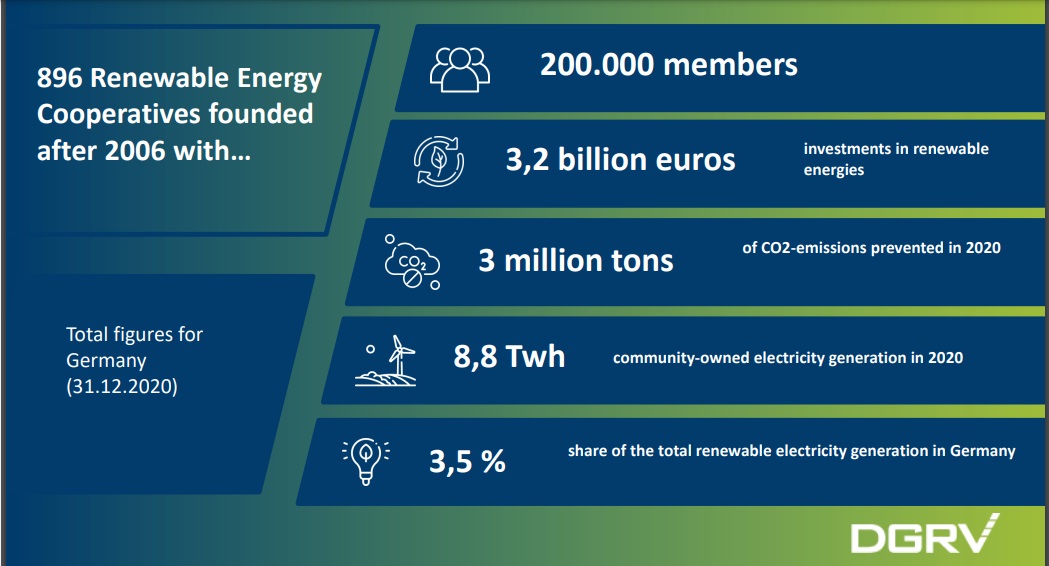 896 Renewable Energy Cooperatives founded after 2006 with…

Total figures for Germany (31.12.2020)

200.000 members

3,2 billion euros investments in renewable energies

$CO_2$

3 million tons of CO2-emissions prevented in 2020

8,8 Twh community-owned electricity generation in 2020

3,5 % share of the total renewable electricity generation in Germany

DGRV